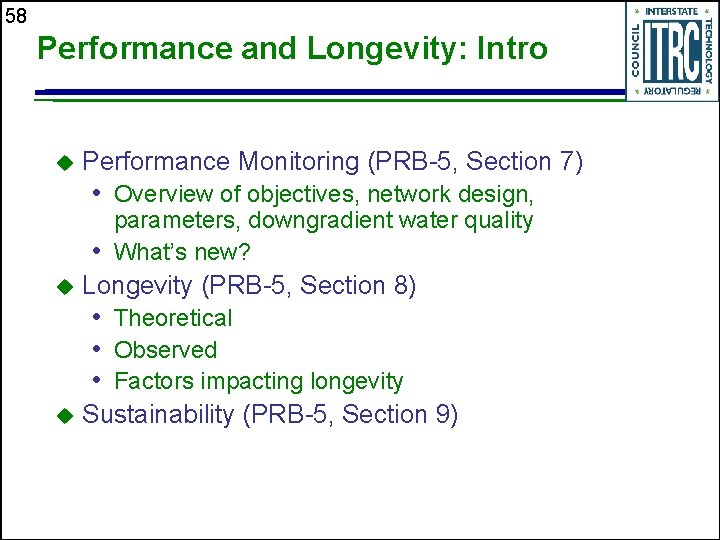 58

Performance and Longevity: Intro

INTERSTATE TECHNOLOGY REGULATORY COUNCIL ITRC

◆ Performance Monitoring (PRB-5, Section 7)
• Overview of objectives, network design, parameters, downgradient water quality
• What's new?
◆ Longevity (PRB-5, Section 8)
• Theoretical
• Observed
• Factors impacting longevity
◆ Sustainability (PRB-5, Section 9)